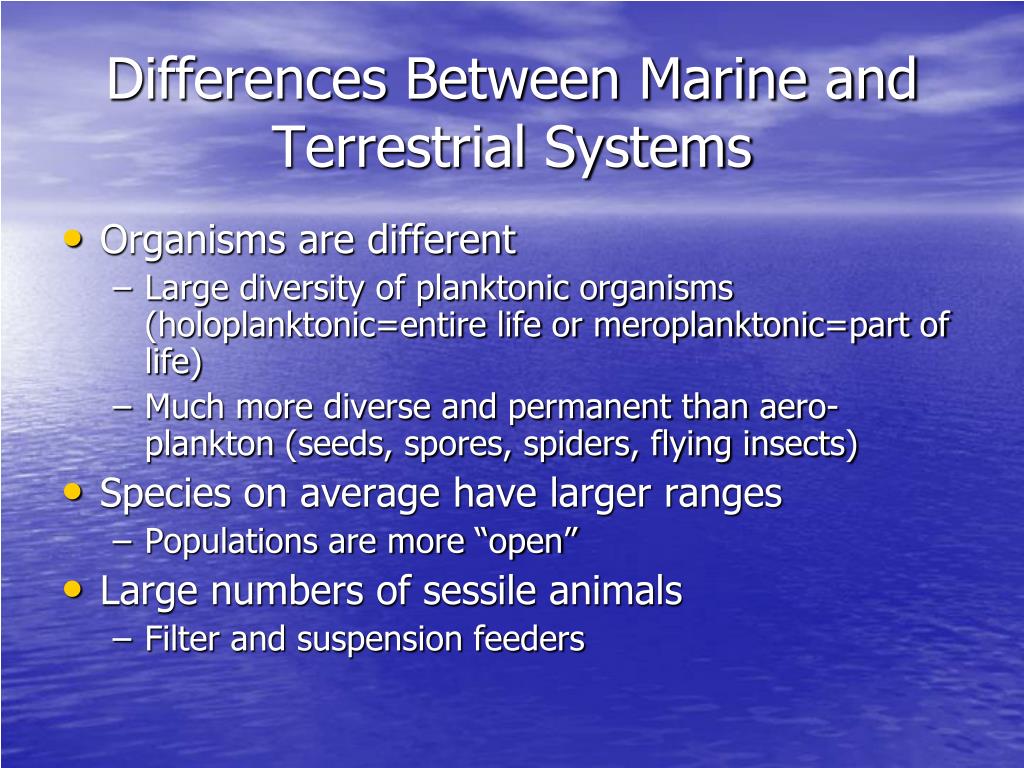 Differences Between Marine and Terrestrial Systems

• Organisms are different
– Large diversity of planktonic organisms (holoplanktonic=entire life or meroplanktonic=part of life)
– Much more diverse and permanent than aero-plankton (seeds, spores, spiders, flying insects)
• Species on average have larger ranges
– Populations are more “open”
• Large numbers of sessile animals
– Filter and suspension feeders